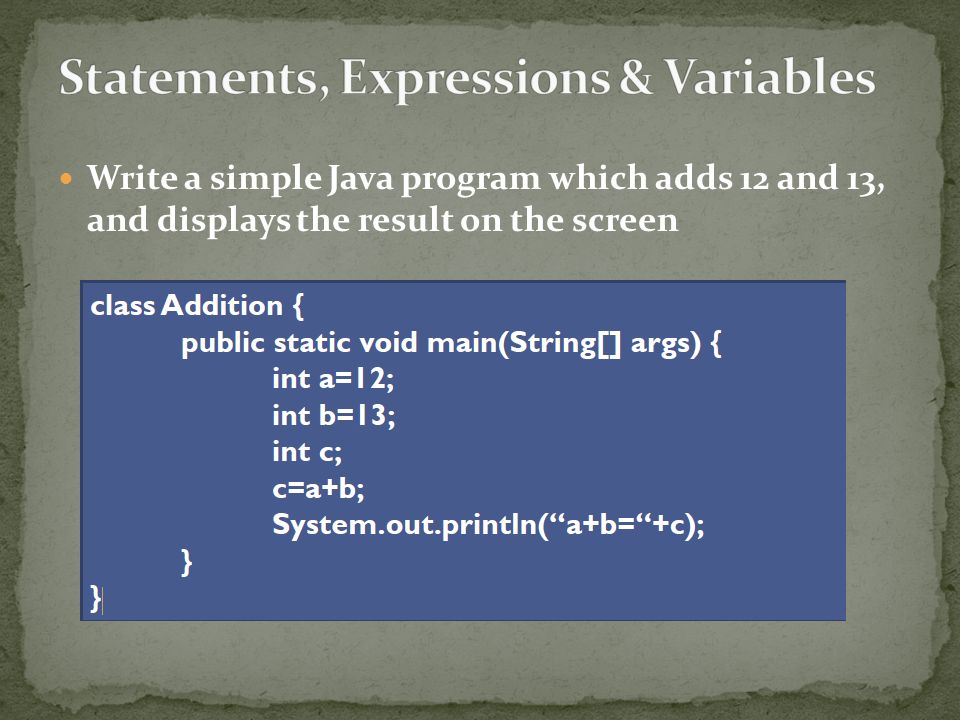 Statements, Expressions & Variables

Write a simple Java program which adds 12 and 13, and displays the result on the screen

class Addition {
public static void main(String[] args) {
int a=12;
int b=13;
int c;
c=a+b;
System.out.println(“a+b=“+c);
}
}